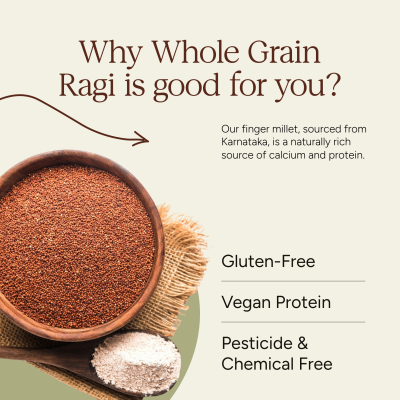 Why Whole Grain Ragi is good for you?

Our finger millet, sourced from Karnataka, is a naturally rich source of calcium and protein.

Gluten-Free

Vegan Protein

Pesticide & Chemical Free